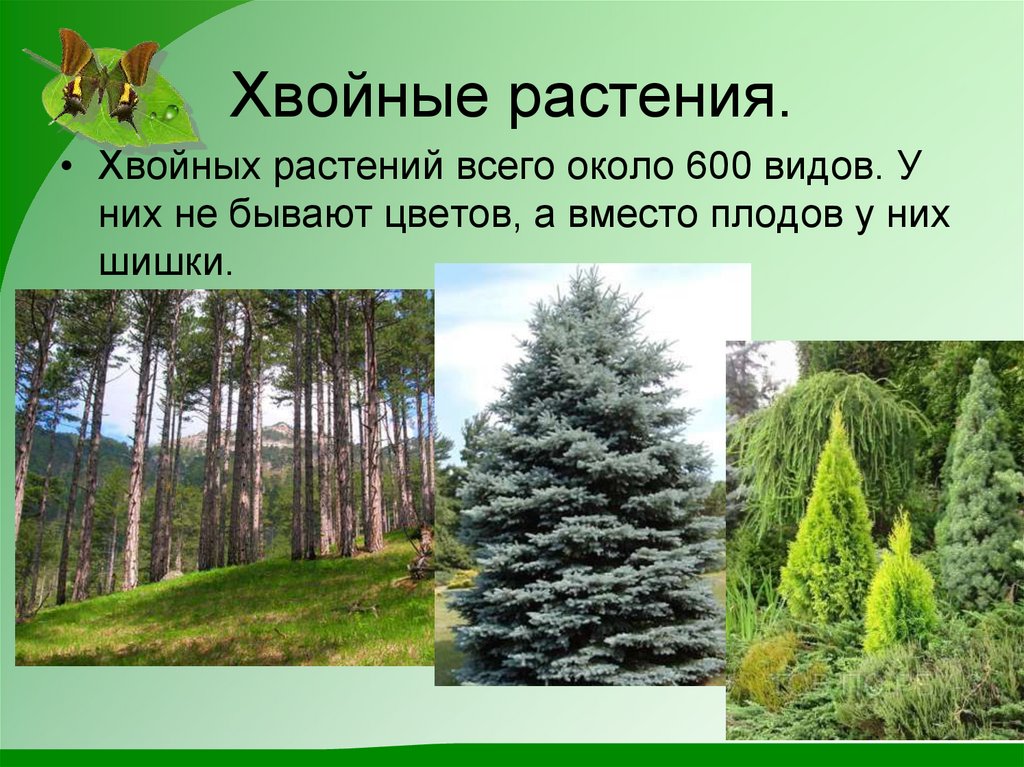 Хвойные растения.

• Хвойных растений всего около 600 видов. У них не бывают цветов, а вместо плодов у них шишки.